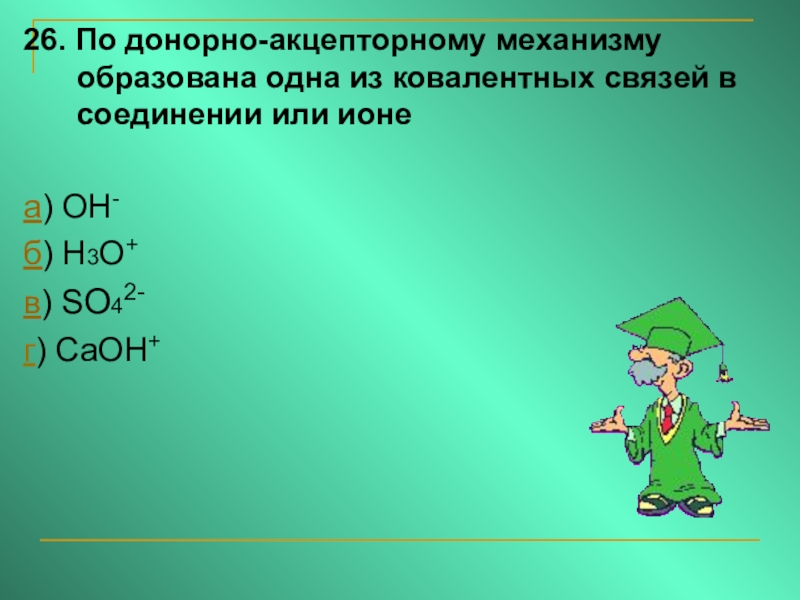 26. По донорно-акцепторному механизму образована одна из ковалентных связей в соединении или ионе

а) $OH^-$
б) $H_3O^+$
в) $SO_4^{2-}$
г) $CaOH^+$